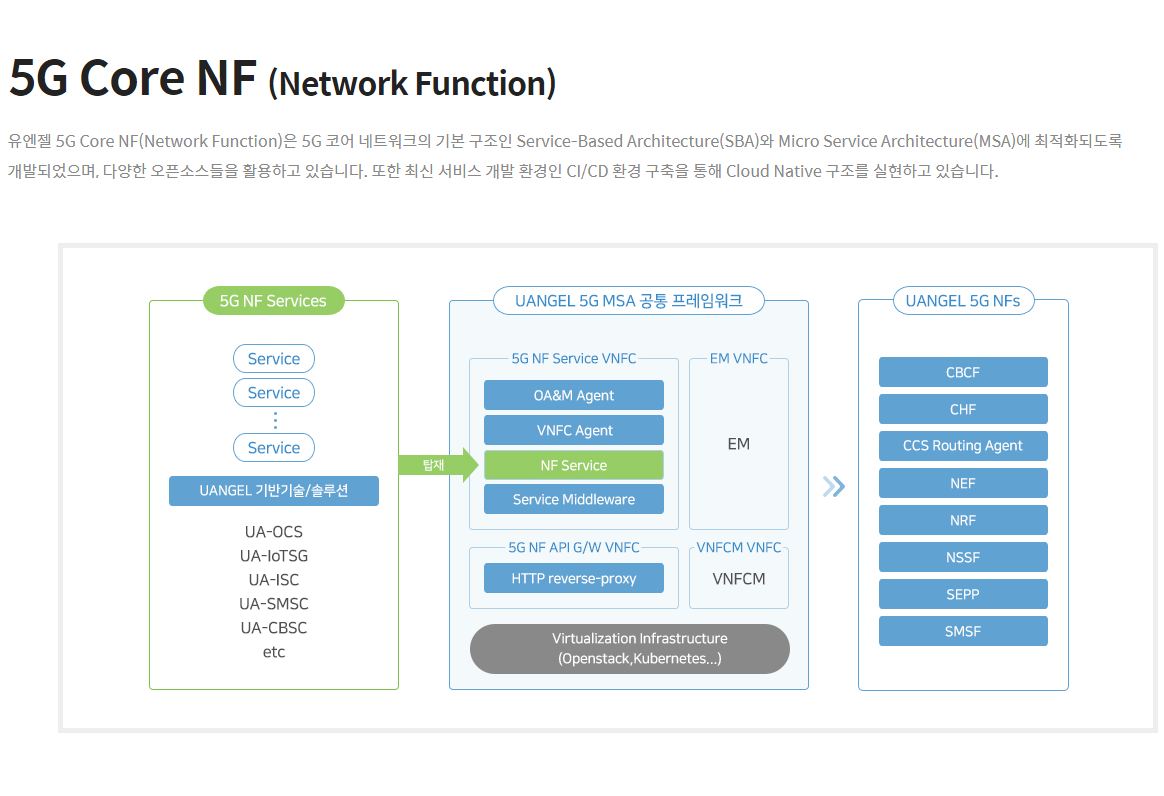 5G Core NF (Network Function)

유엔젤 5G Core NF(Network Function)은 5G 코어 네트워크의 기본 구조인 Service-Based Architecture(SBA)와 Micro Service Architecture(MSA)에 최적화되도록 개발되었으며, 다양한 오픈소스들을 활용하고 있습니다. 또한 최신 서비스 개발 환경인 CI/CD 환경 구축을 통해 Cloud Native 구조를 실현하고 있습니다.

5G NF Services

Service

Service

Service

UANGEL 기반기술/솔루션

UA-OCS
UA-IoTSG
UA-ISC
UA-SMSC
UA-CBSC
etc

탑재

UANGEL 5G MSA 공통 프레임워크

5G NF Service VNFC

OA&M Agent

VNFC Agent

NF Service

Service Middleware

EM VNFC

EM

5G NF API G/W VNFC

HTTP reverse-proxy

VNFCM VNFC

VNFCM

Virtualization Infrastructure (Openstack,Kubernetes...)

UANGEL 5G NFs

CBCF

CHF

CCS Routing Agent

NEF

NRF

NSSF

SEPP

SMSF